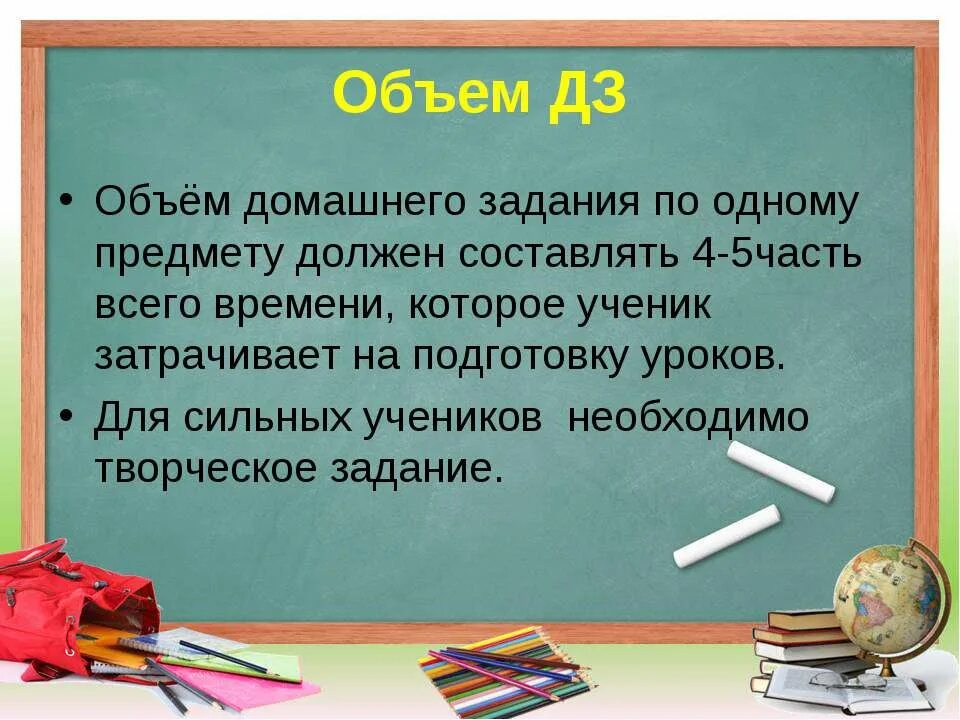 Объем ДЗ

• Объём домашнего задания по одному предмету должен составлять 4-5часть всего времени, которое ученик затрачивает на подготовку уроков.
• Для сильных учеников  необходимо творческое задание.